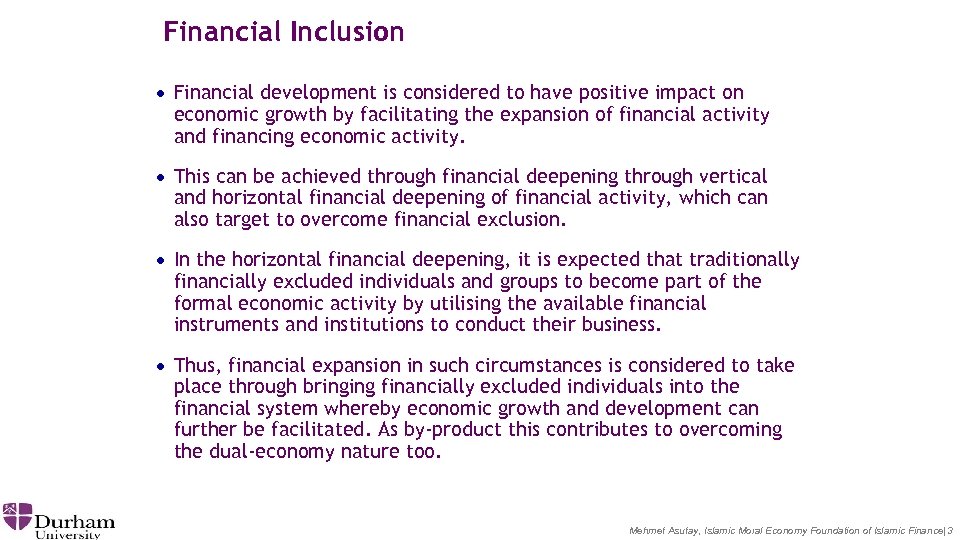 Financial Inclusion

• Financial development is considered to have positive impact on economic growth by facilitating the expansion of financial activity and financing economic activity.

• This can be achieved through financial deepening through vertical and horizontal financial deepening of financial activity, which can also target to overcome financial exclusion.

• In the horizontal financial deepening, it is expected that traditionally financially excluded individuals and groups to become part of the formal economic activity by utilising the available financial instruments and institutions to conduct their business.

• Thus, financial expansion in such circumstances is considered to take place through bringing financially excluded individuals into the financial system whereby economic growth and development can further be facilitated. As by-product this contributes to overcoming the dual-economy nature too.

Durham University

Mehmet Asutay, Islamic Moral Economy Foundation of Islamic Finance| 3